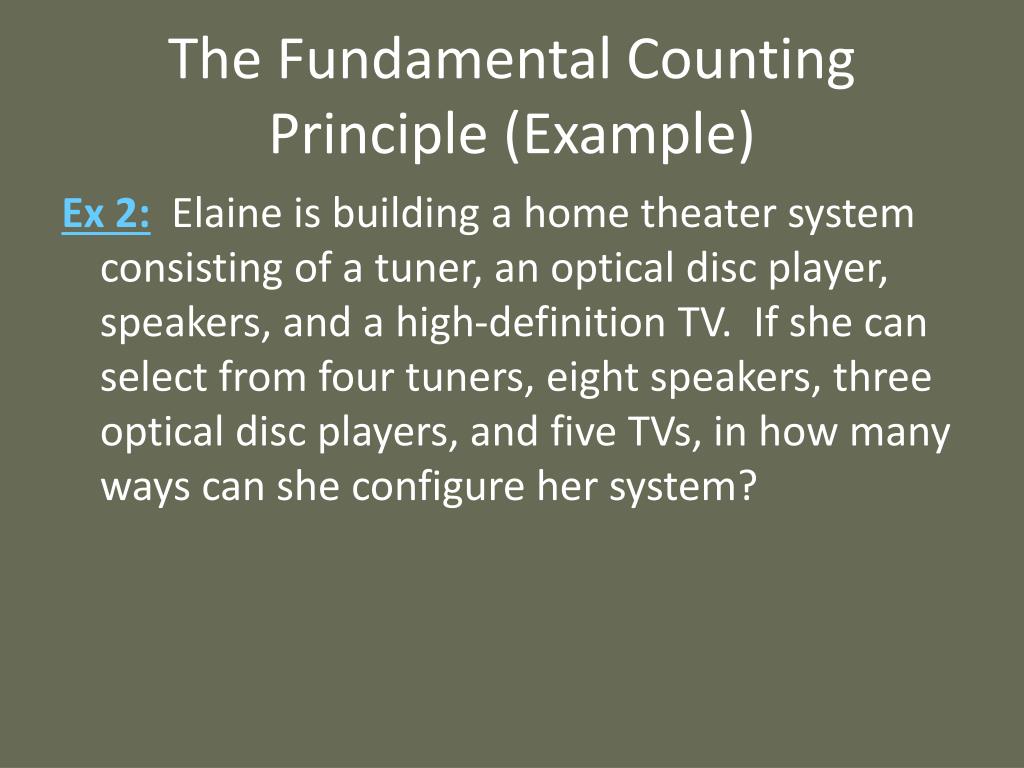 The Fundamental Counting Principle (Example)

Ex 2: Elaine is building a home theater system consisting of a tuner, an optical disc player, speakers, and a high-definition TV. If she can select from four tuners, eight speakers, three optical disc players, and five TVs, in how many ways can she configure her system?